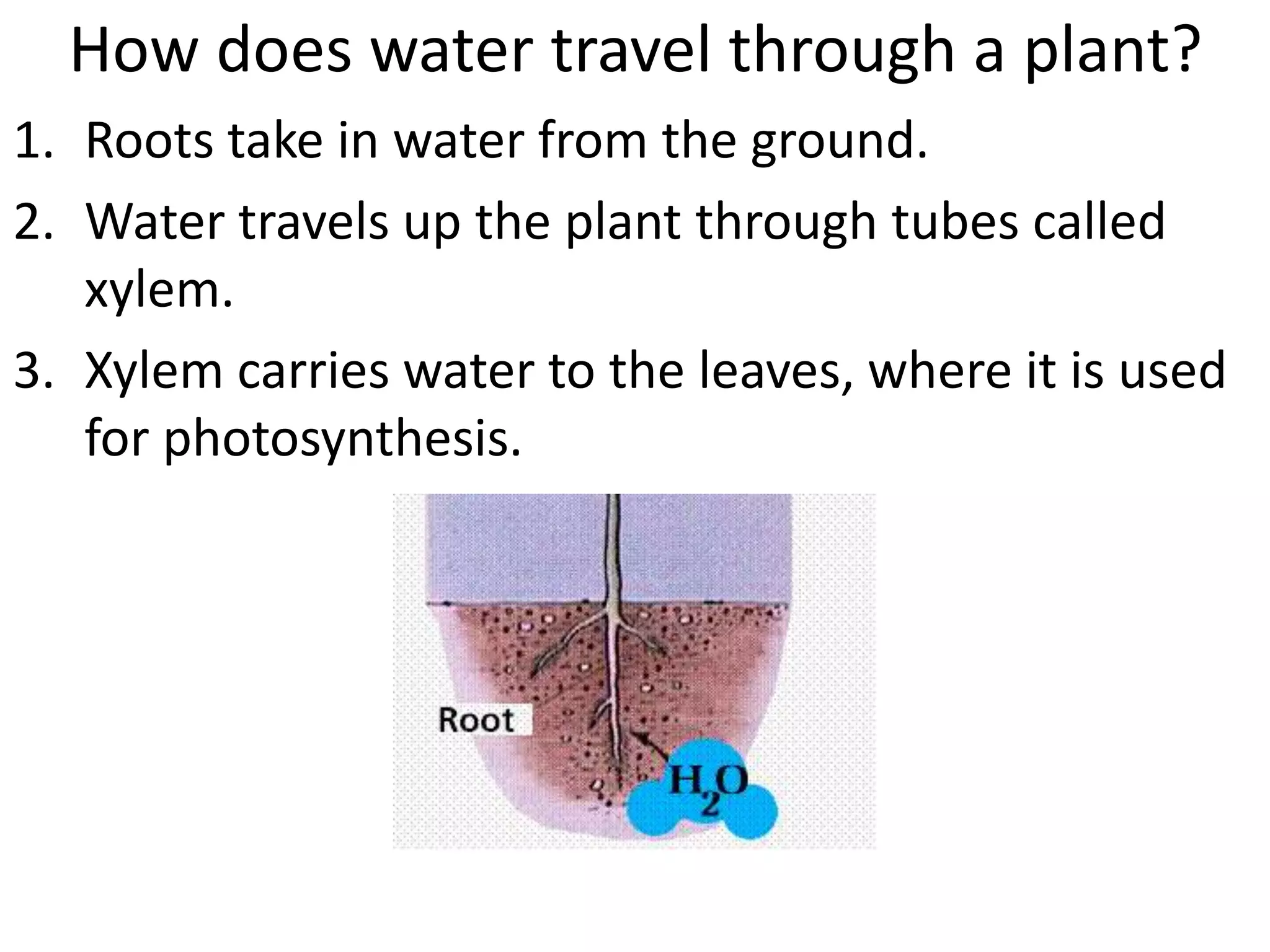 How does water travel through a plant?

1. Roots take in water from the ground.
2. Water travels up the plant through tubes called xylem.
3. Xylem carries water to the leaves, where it is used for photosynthesis.

Root

$H_2O$